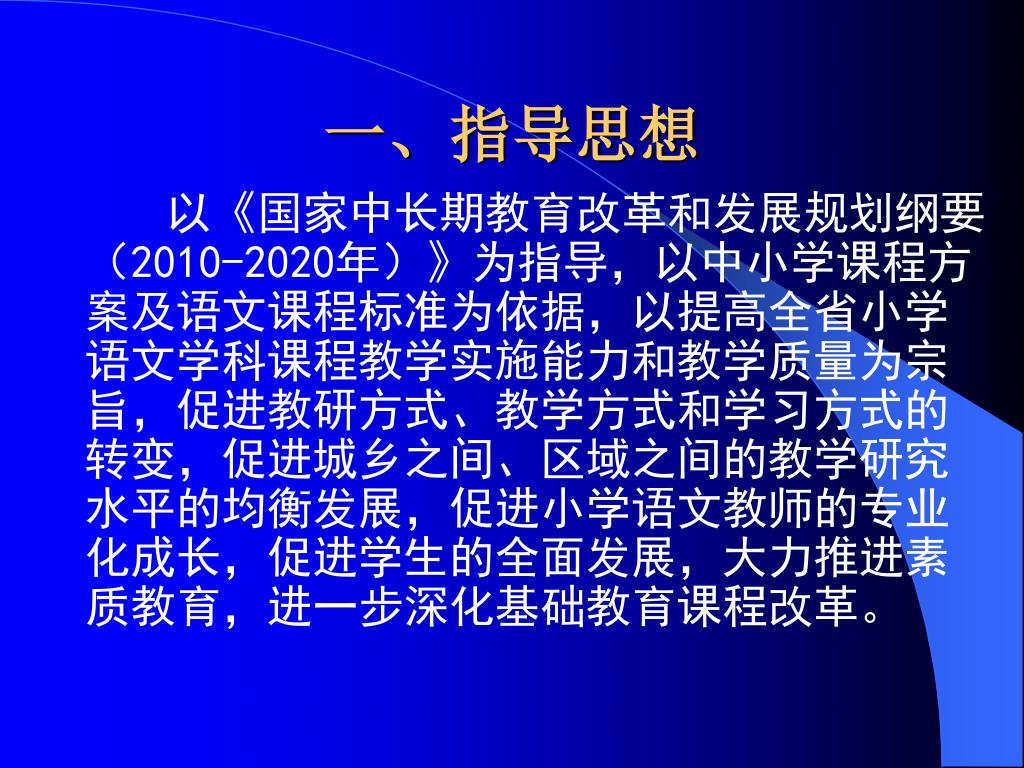 一、指导思想

以《国家中长期教育改革和发展规划纲要（2010-2020年）》为指导，以中小学课程方案及语文课程标准为依据，以提高全省小学语文学科课程教学实施能力和教学质量为宗旨，促进教研方式、教学方式和学习方式的转变，促进城乡之间、区域之间的教学研究水平的均衡发展，促进小学语文教师的专业化成长，促进学生的全面发展，大力推进素质教育，进一步深化基础教育课程改革。